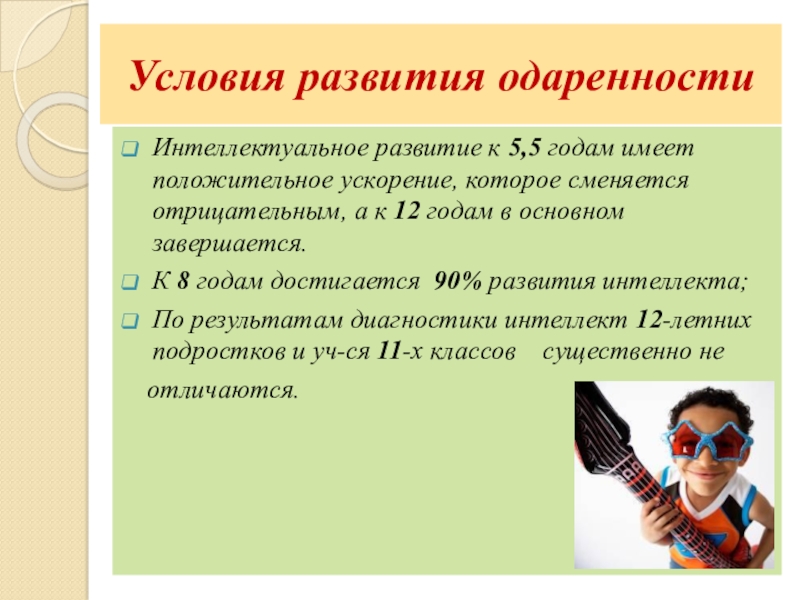 Условия развития одаренности

Интеллектуальное развитие к 5,5 годам имеет положительное ускорение, которое сменяется отрицательным, а к 12 годам в основном завершается.

К 8 годам достигается 90% развития интеллекта;

По результатам диагностики интеллект 12-летних подростков и уч-ся 11-х классов существенно не отличаются.